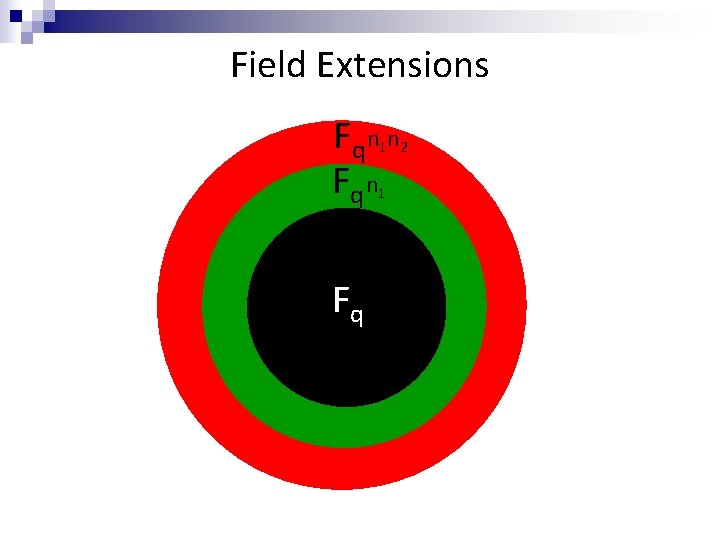 Field Extensions

$F_{q^{n_1 n_2}}$

$F_{q^{n_1}}$

$F_q$